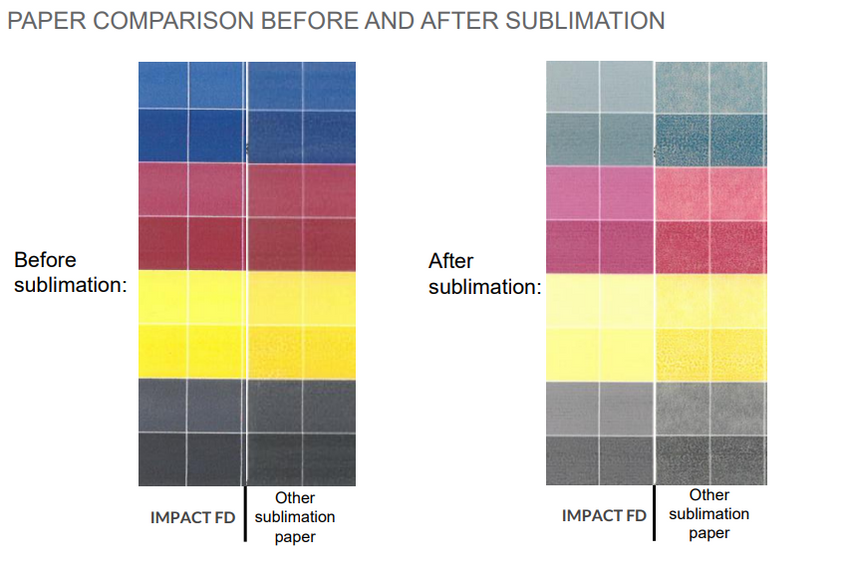 PAPER COMPARISON BEFORE AND AFTER SUBLIMATION

Before sublimation:

IMPACT FD

Other sublimation paper

After sublimation:

IMPACT FD

Other sublimation paper